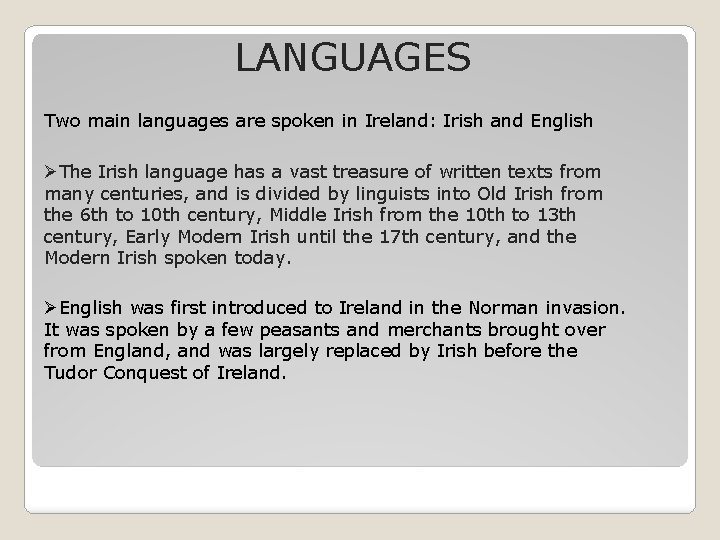 LANGUAGES

Two main languages are spoken in Ireland: Irish and English

➢The Irish language has a vast treasure of written texts from many centuries, and is divided by linguists into Old Irish from the 6th to 10th century, Middle Irish from the 10th to 13th century, Early Modern Irish until the 17th century, and the Modern Irish spoken today.

➢English was first introduced to Ireland in the Norman invasion. It was spoken by a few peasants and merchants brought over from England, and was largely replaced by Irish before the Tudor Conquest of Ireland.